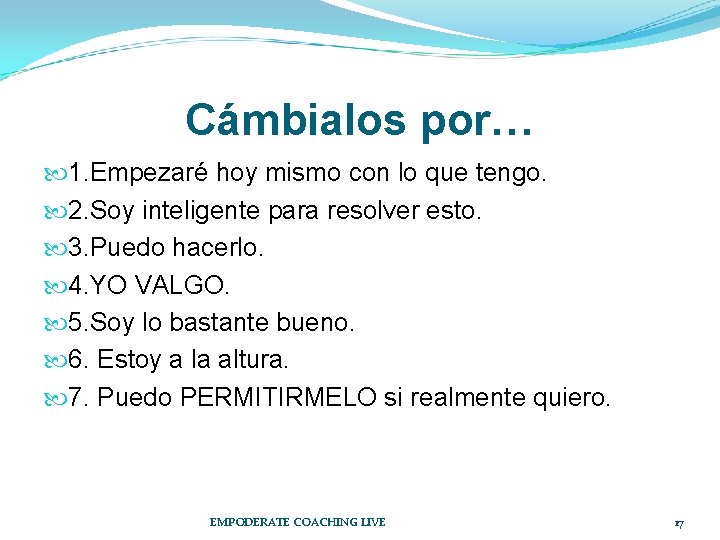 Cámbialos por…

1.Empezaré hoy mismo con lo que tengo.
2.Soy inteligente para resolver esto.
3.Puedo hacerlo.
4.YO VALGO.
5.Soy lo bastante bueno.
6. Estoy a la altura.
7. Puedo PERMITIRMELO si realmente quiero.

EMPODERATE COACHING LIVE

17